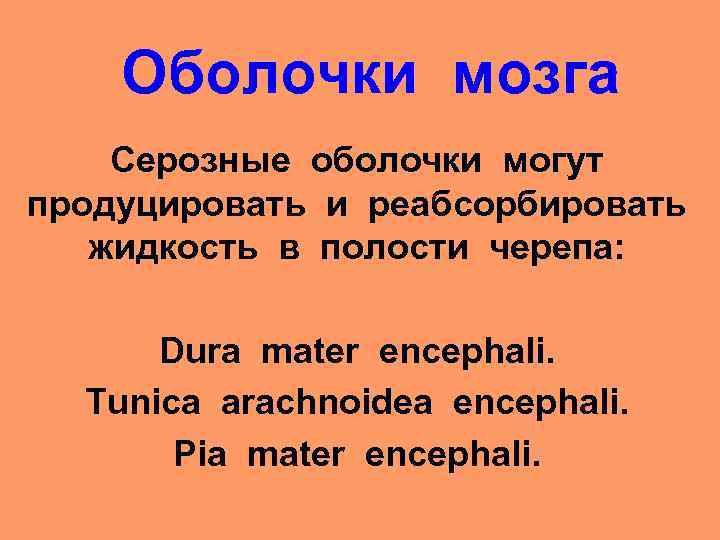 Оболочки мозга

Серозные оболочки могут продуцировать и реабсорбировать жидкость в полости черепа:

Dura mater encephali.
Tunica arachnoidea encephali.
Pia mater encephali.